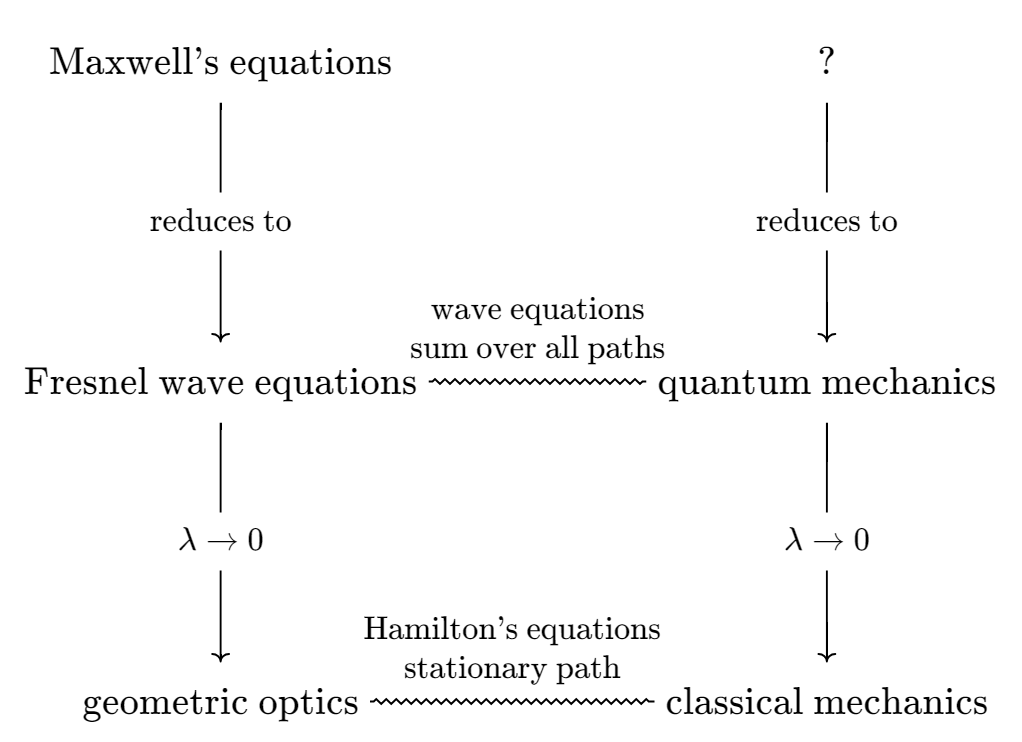 Maxwell's equations

?

reduces to

reduces to

wave equations
sum over all paths

Fresnel wave equations

quantum mechanics

$\lambda \to 0$

$\lambda \to 0$

Hamilton's equations
stationary path

geometric optics

classical mechanics